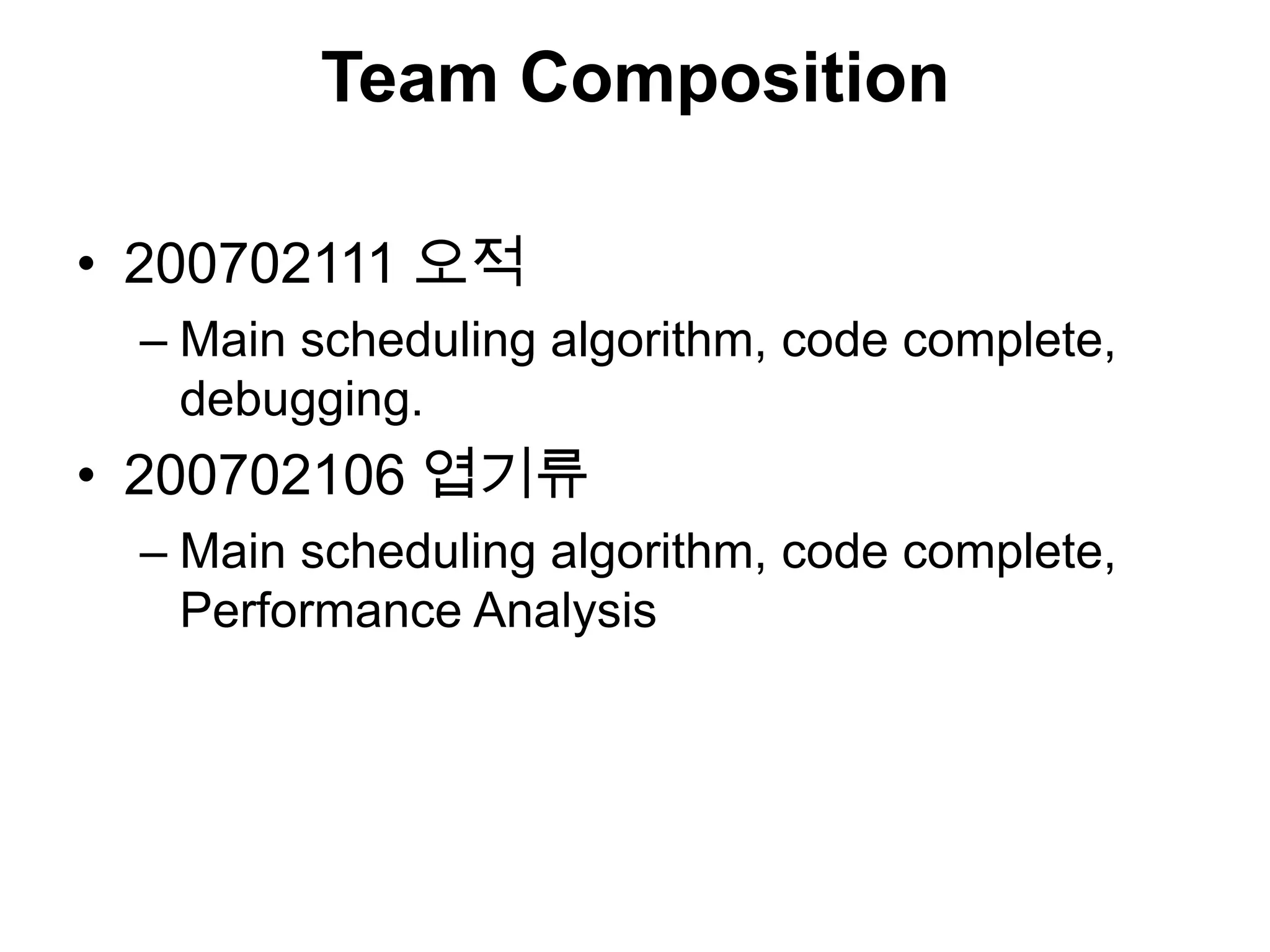 Team Composition

• 200702111 오적
– Main scheduling algorithm, code complete, debugging.

• 200702106 엽기류
– Main scheduling algorithm, code complete, Performance Analysis